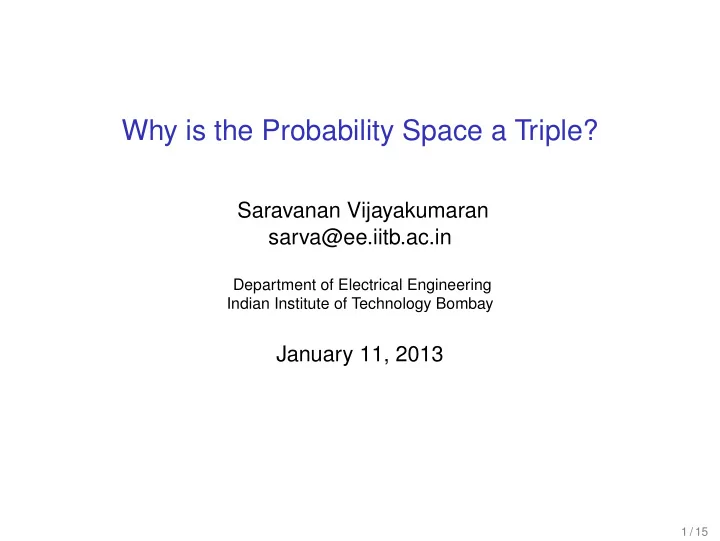 Why is the Probability Space a Triple?

Saravanan Vijayakumaran
sarva@ee.iitb.ac.in

Department of Electrical Engineering
Indian Institute of Technology Bombay

January 11, 2013

1 / 15